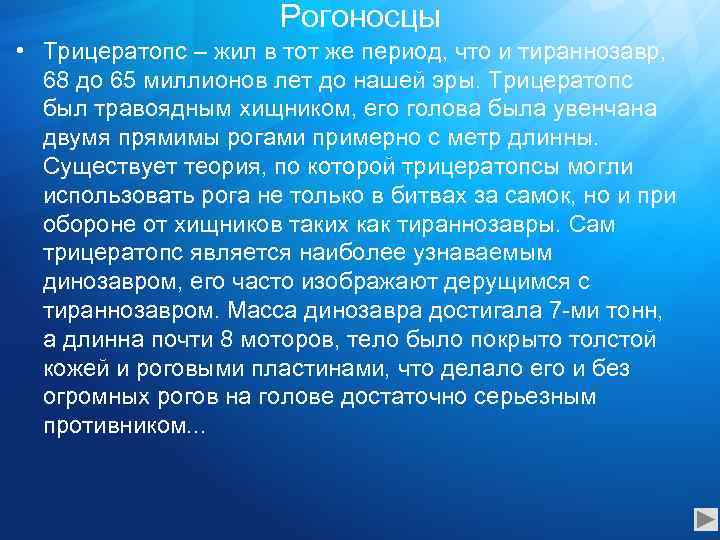 Рогоносцы

• Трицератопс – жил в тот же период, что и тираннозавр, 68 до 65 миллионов лет до нашей эры. Трицератопс был травоядным хищником, его голова была увенчана двумя прямимы рогами примерно с метр длинны. Существует теория, по которой трицератопсы могли использовать рога не только в битвах за самок, но и при обороне от хищников таких как тираннозавры. Сам трицератопс является наиболее узнаваемым динозавром, его часто изображают дерущимся с тираннозавром. Масса динозавра достигала 7-ми тонн, а длинна почти 8 моторов, тело было покрыто толстой кожей и роговыми пластинами, что делало его и без огромных рогов на голове достаточно серьезным противником...